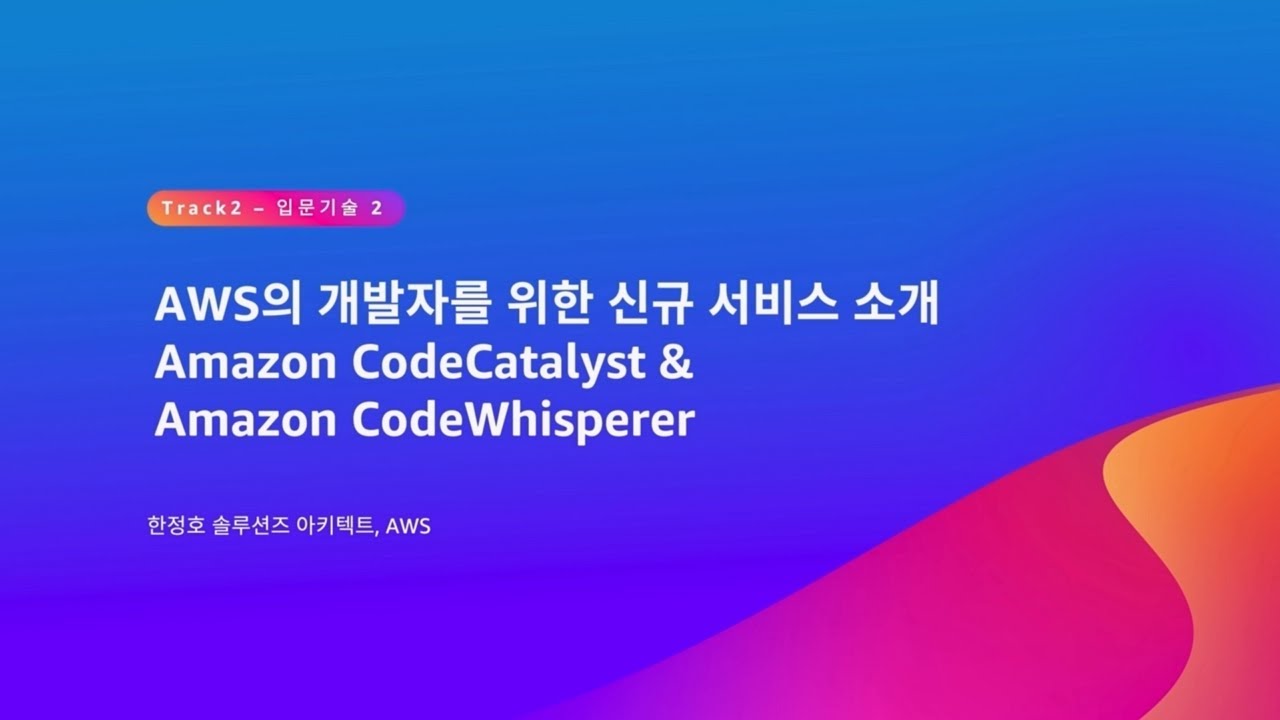 Track2 – 입문기술 2

AWS의 개발자를 위한 신규 서비스 소개
Amazon CodeCatalyst &
Amazon CodeWhisperer

한정호 솔루션즈 아키텍트, AWS